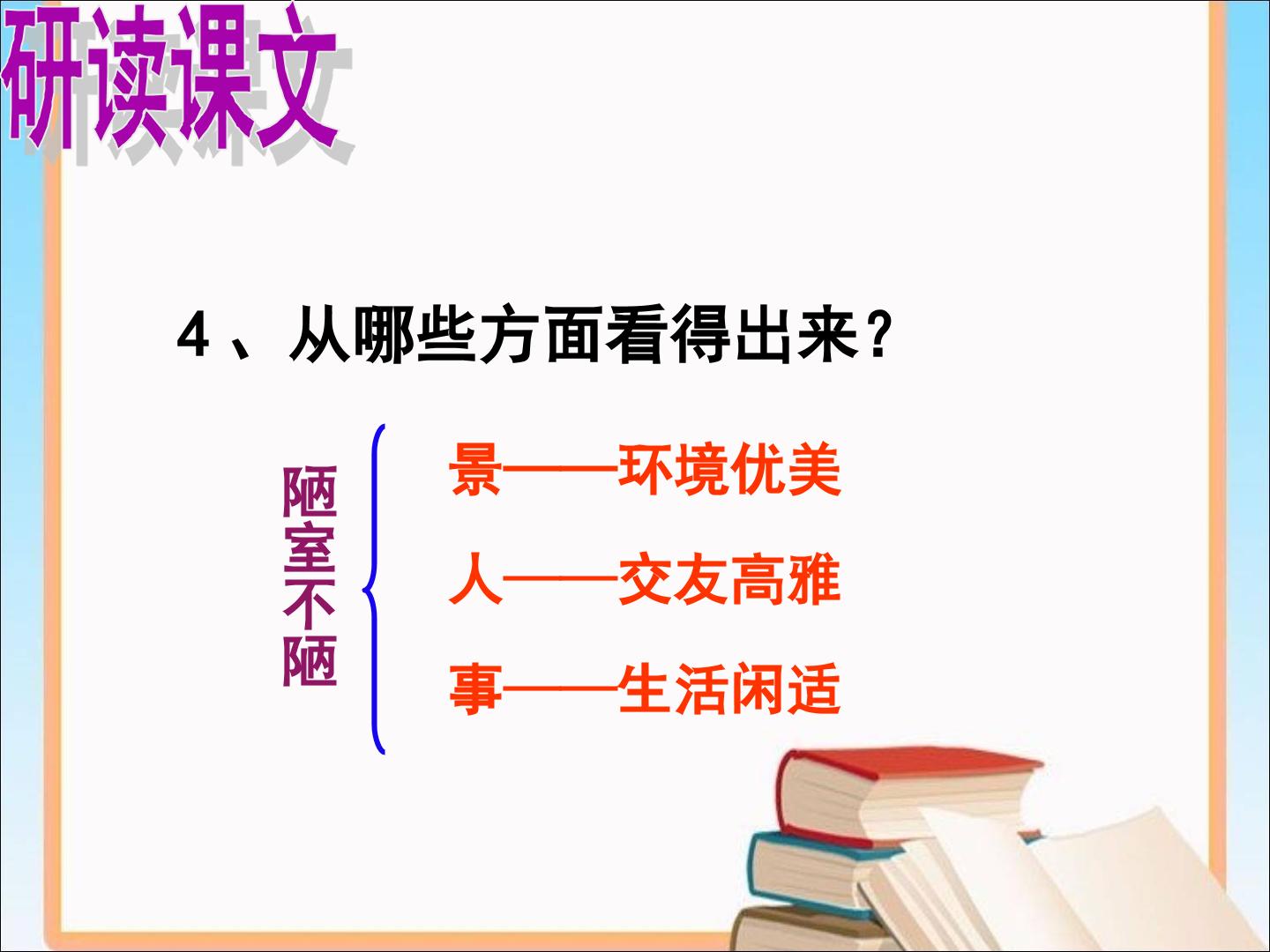 研读课文

4、从哪些方面看得出来？

陋室不陋

景——环境优美

人——交友高雅

事——生活闲适